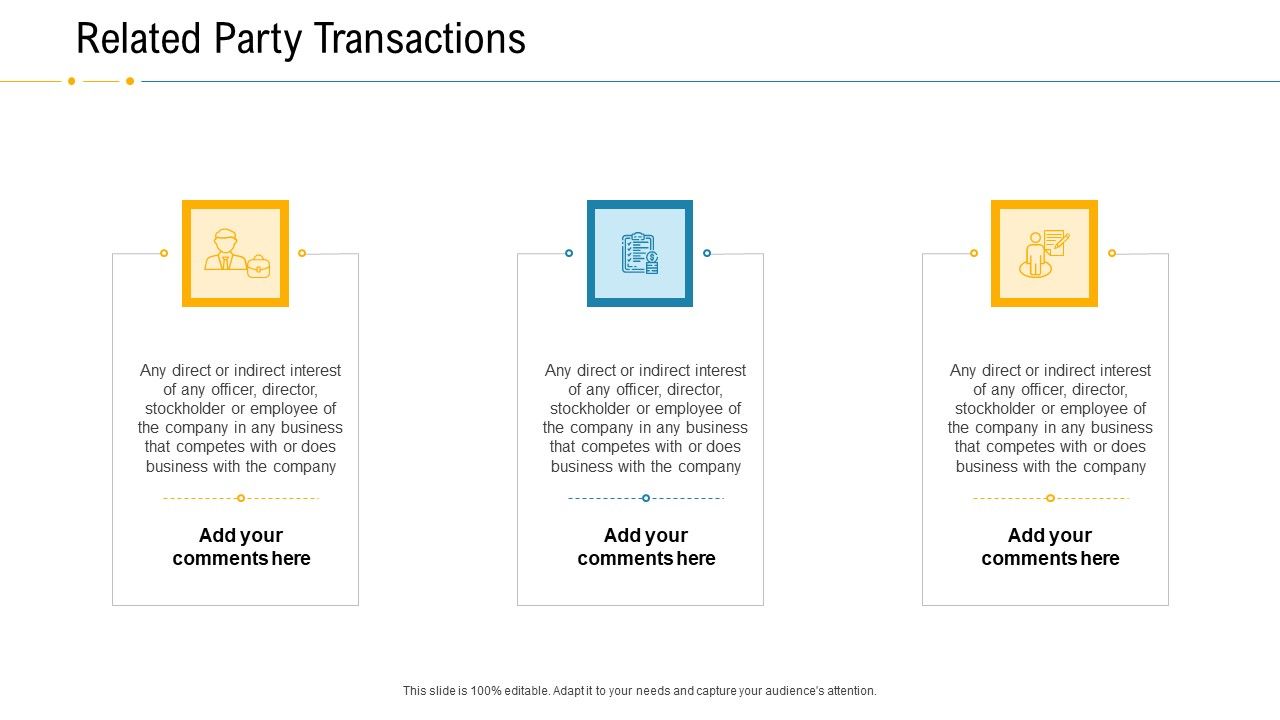 Related Party Transactions

Any direct or indirect interest of any officer, director, stockholder or employee of the company in any business that competes with or does business with the company

Add your comments here

Any direct or indirect interest of any officer, director, stockholder or employee of the company in any business that competes with or does business with the company

Add your comments here

Any direct or indirect interest of any officer, director, stockholder or employee of the company in any business that competes with or does business with the company

Add your comments here

This slide is 100% editable. Adapt it to your needs and capture your audience's attention.